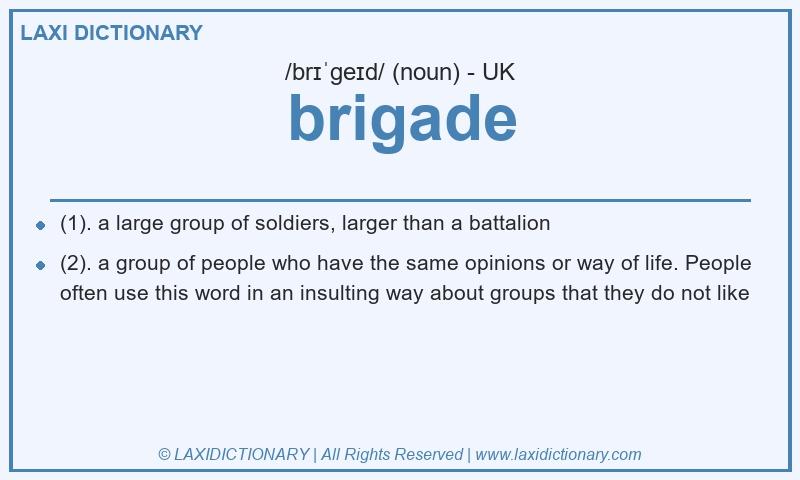 LAXI DICTIONARY

/brɪˈɡeɪd/ (noun) - UK

brigade

- (1). a large group of soldiers, larger than a battalion
- (2). a group of people who have the same opinions or way of life. People often use this word in an insulting way about groups that they do not like

© LAXIDICTIONARY | All Rights Reserved | www.laxidictionary.com